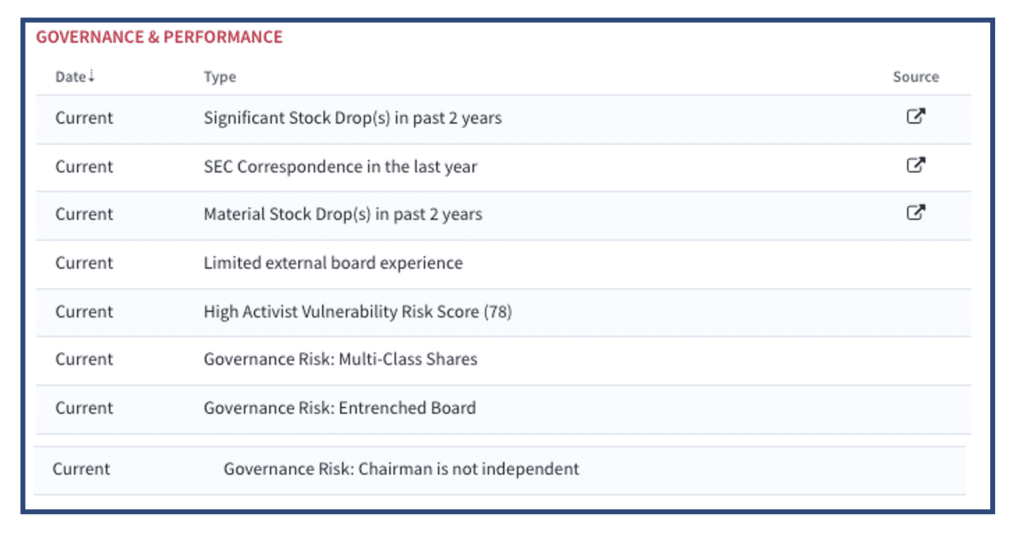 GOVERNANCE & PERFORMANCE

| Date↓ | Type | Source |
|---|---|---|
| Current | Significant Stock Drop(s) in past 2 years | |
| Current | SEC Correspondence in the last year | |
| Current | Material Stock Drop(s) in past 2 years | |
| Current | Limited external board experience | |
| Current | High Activist Vulnerability Risk Score (78) | |
| Current | Governance Risk: Multi-Class Shares | |
| Current | Governance Risk: Entrenched Board | |
| Current | Governance Risk: Chairman is not independent | |